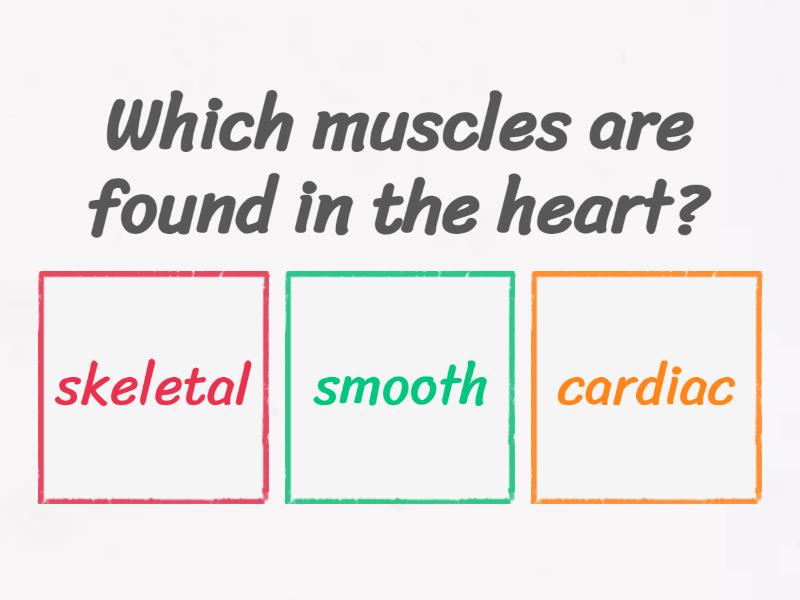 Which muscles are found in the heart?

skeletal

smooth

cardiac